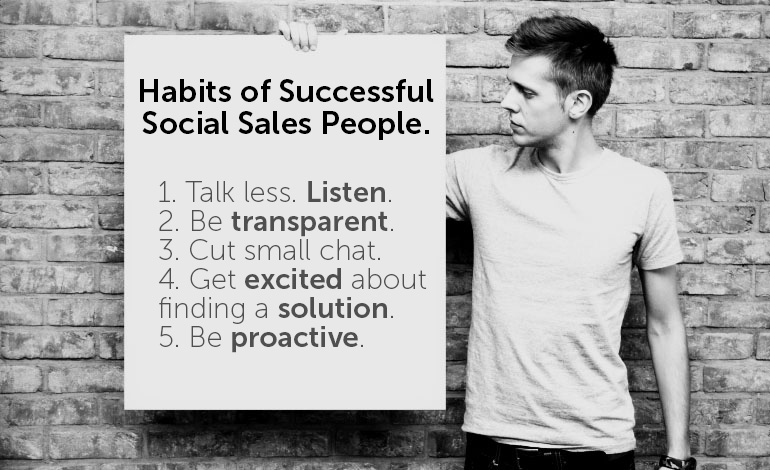 Habits of Successful Social Sales People.

1. Talk less. Listen.
2. Be transparent.
3. Cut small chat.
4. Get excited about finding a solution.
5. Be proactive.